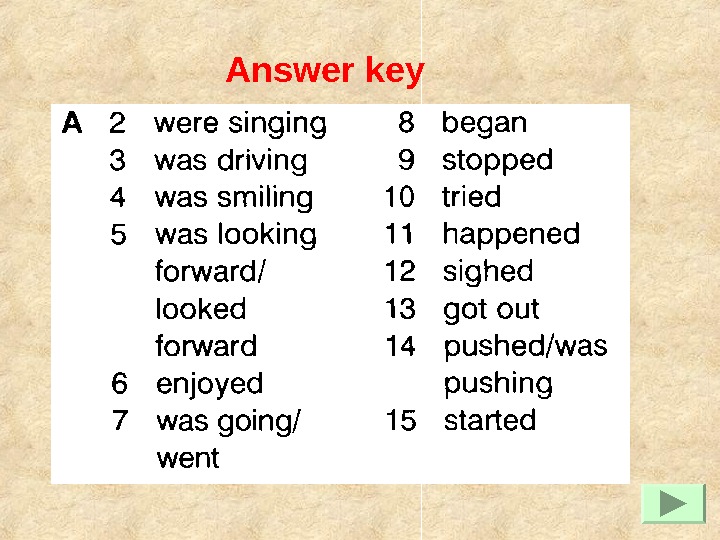 Answer key

A 2 were singing
3 was driving
4 was smiling
5 was looking forward/ looked forward
6 enjoyed
7 was going/ went

8 began
9 stopped
10 tried
11 happened
12 sighed
13 got out
14 pushed/was pushing
15 started